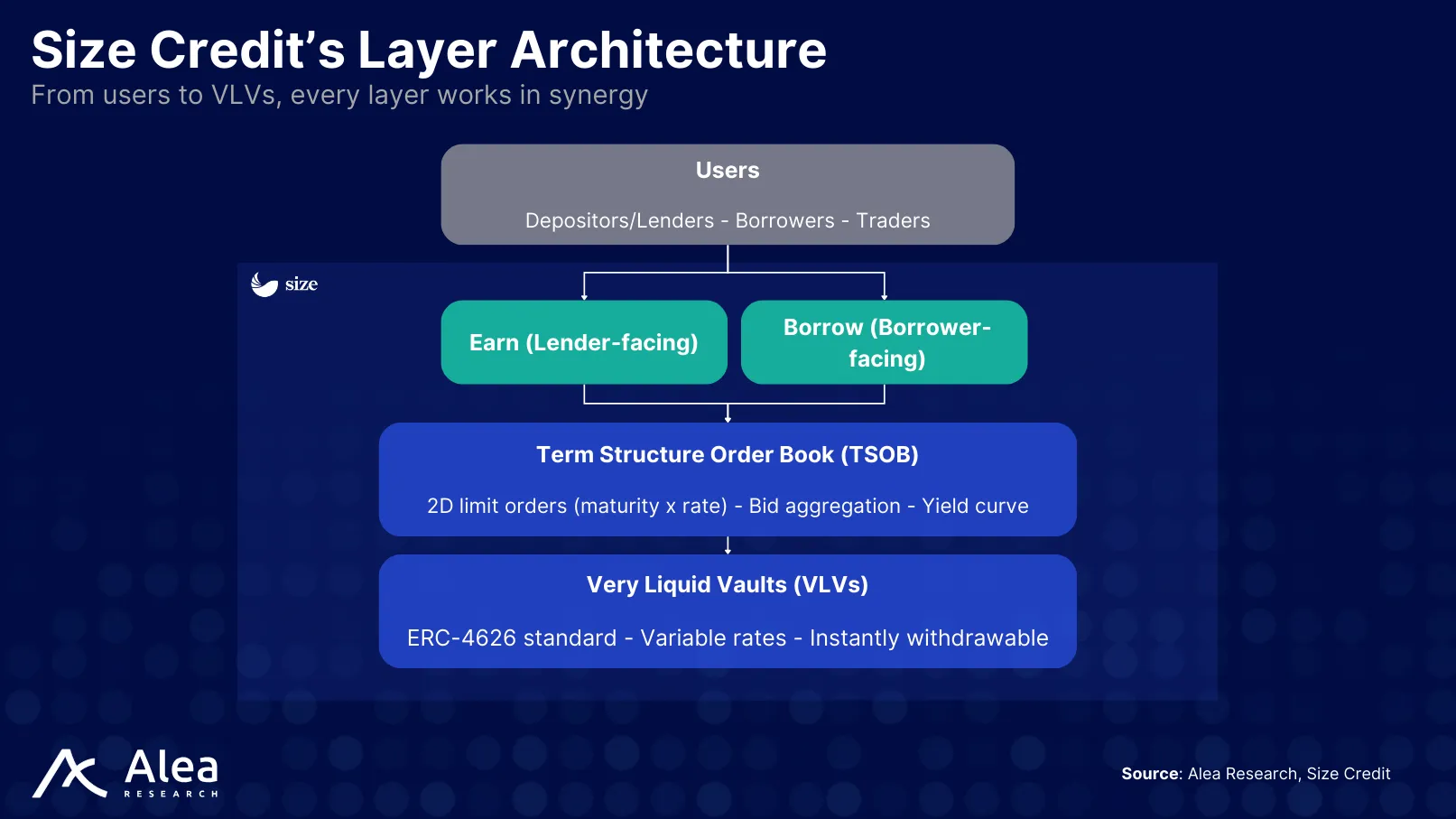 Size Credit's Layer Architecture
From users to VLVs, every layer works in synergy

Users
Depositors/Lenders - Borrowers - Traders

size

Earn (Lender-facing)

Borrow (Borrower-facing)

Term Structure Order Book (TSOB)
2D limit orders (maturity x rate) - Bid aggregation - Yield curve

Very Liquid Vaults (VLVs)
ERC-4626 standard - Variable rates - Instantly withdrawable

Alea
RESEARCH

Source: Alea Research, Size Credit